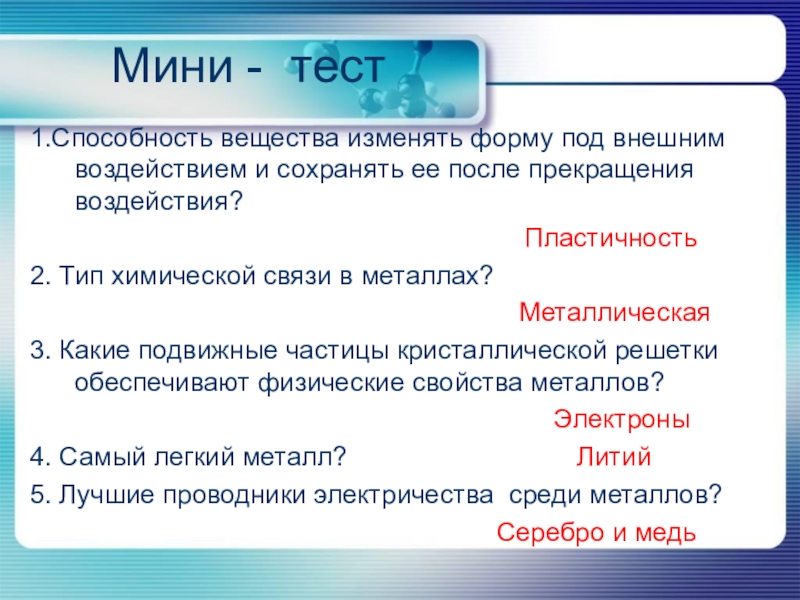 Мини - тест

1.Способность вещества изменять форму под внешним воздействием и сохранять ее после прекращения воздействия?

Пластичность

2. Тип химической связи в металлах?

Металлическая

3. Какие подвижные частицы кристаллической решетки обеспечивают физические свойства металлов?

Электроны

4. Самый легкий металл? Литий

5. Лучшие проводники электричества среди металлов?

Серебро и медь